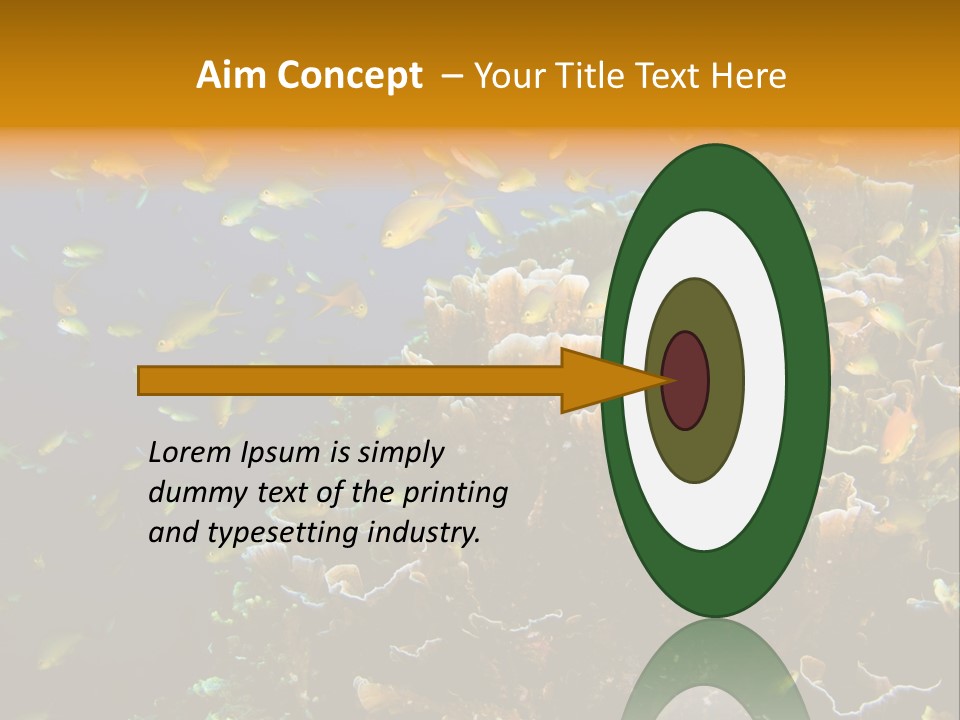 Aim Concept – Your Title Text Here

Lorem Ipsum is simply dummy text of the printing and typesetting industry.